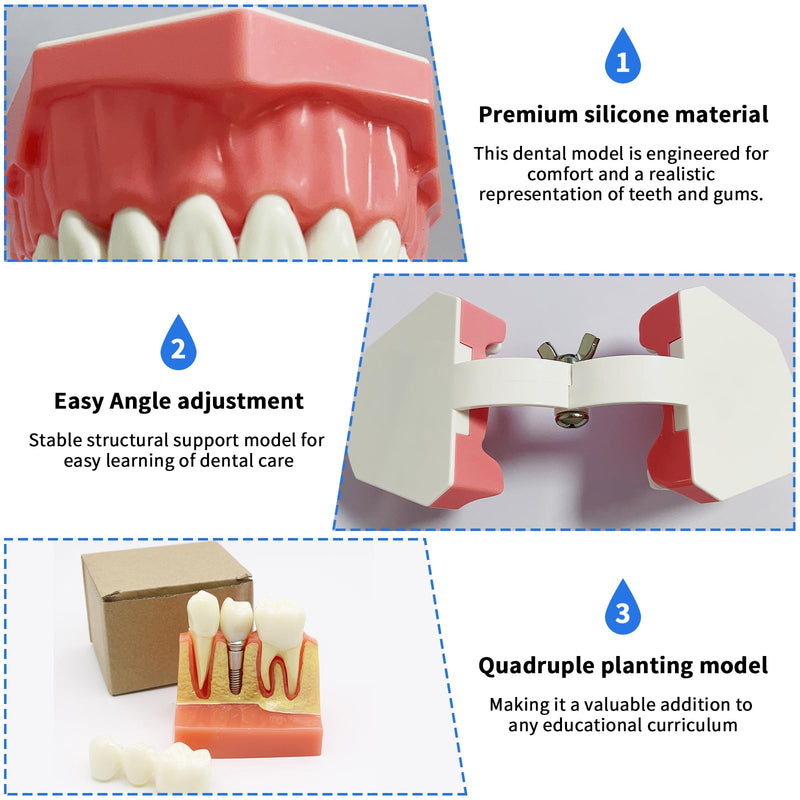 1

Premium silicone material

This dental model is engineered for comfort and a realistic representation of teeth and gums.

2

Easy Angle adjustment

Stable structural support model for easy learning of dental care

3

Quadruple planting model

Making it a valuable addition to any educational curriculum